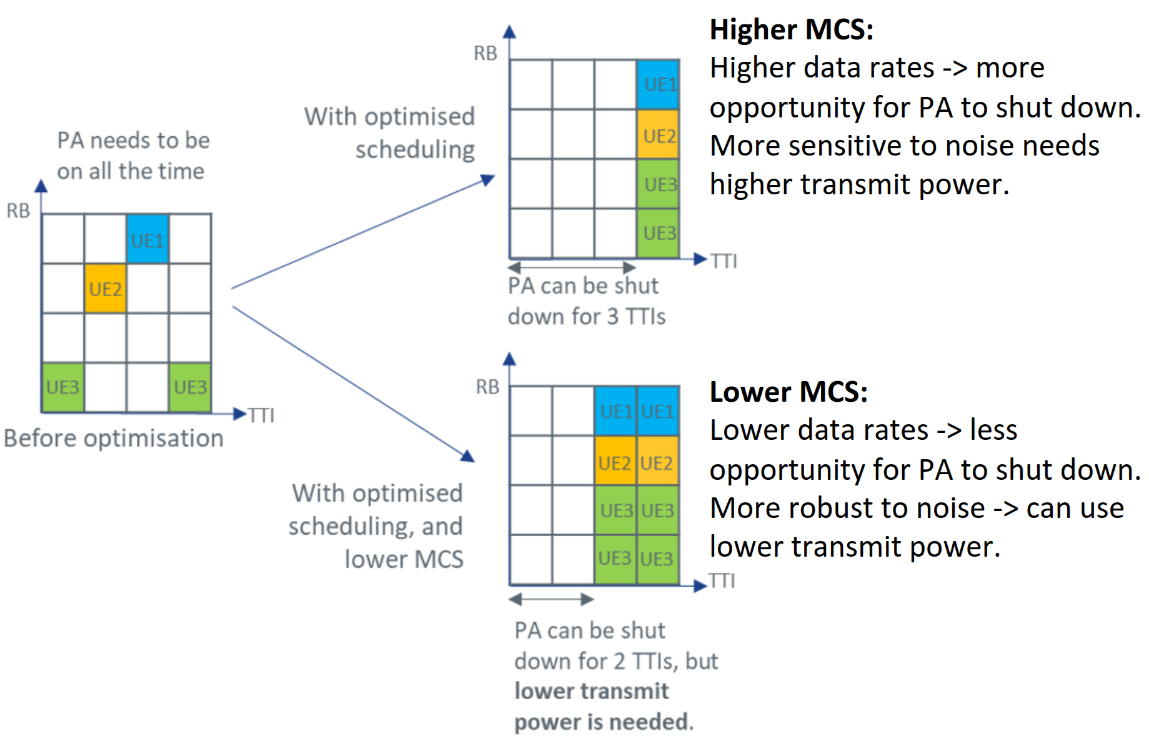 PA needs to be on all the time

RB

UE1

UE2

UE3 UE3

TTI

Before optimisation

With optimised scheduling

RB

UE1

UE2

UE3

UE3

TTI

PA can be shut down for 3 TTIs

**Higher MCS:**
Higher data rates -> more opportunity for PA to shut down. More sensitive to noise needs higher transmit power.

With optimised scheduling, and lower MCS

RB

UE1 UE1

UE2 UE2

UE3 UE3

UE3 UE3

TTI

PA can be shut down for 2 TTIs, but **lower transmit power is needed**.

**Lower MCS:**
Lower data rates -> less opportunity for PA to shut down. More robust to noise -> can use lower transmit power.